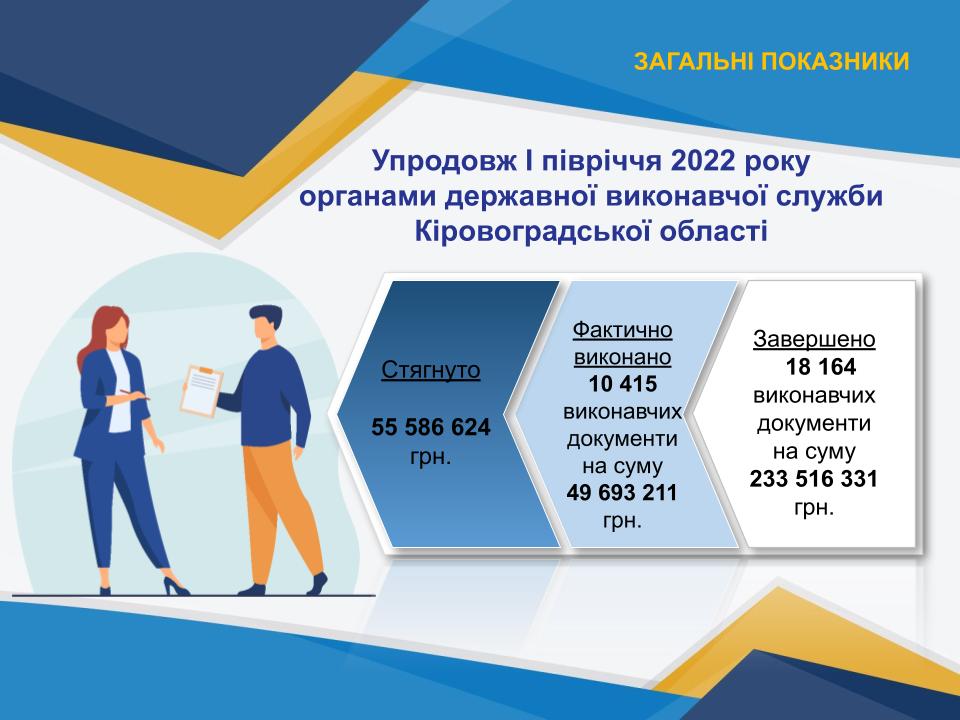 ЗАГАЛЬНІ ПОКАЗНИКИ

Упродовж І півріччя 2022 року органами державної виконавчої служби Кіровоградської області

Стягнуто

55 586 624 грн.

Фактично виконано 10 415 виконавчих документи на суму 49 693 211 грн.

Завершено 18 164 виконавчих документи на суму 233 516 331 грн.